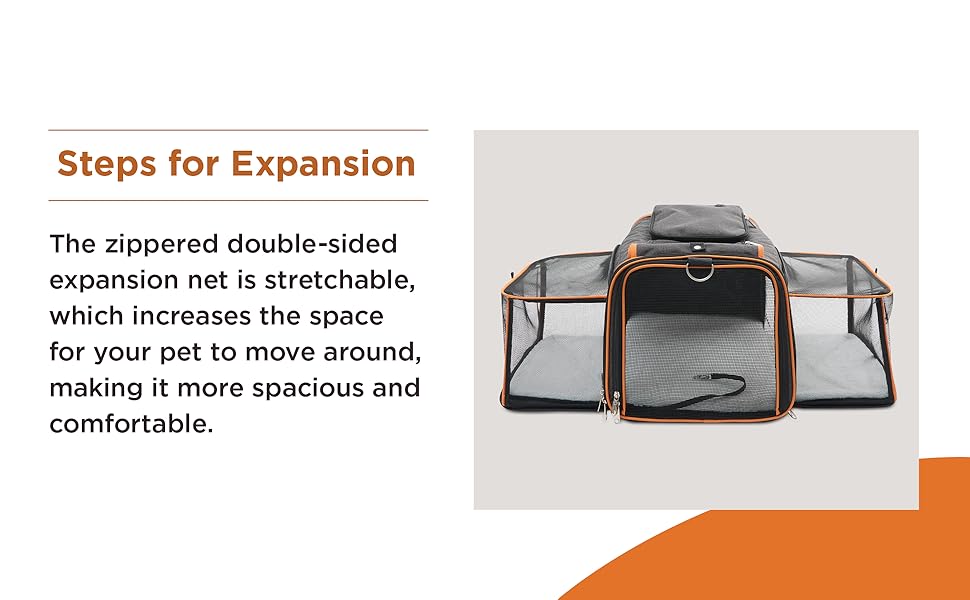 Steps for Expansion

The zippered double-sided expansion net is stretchable, which increases the space for your pet to move around, making it more spacious and comfortable.